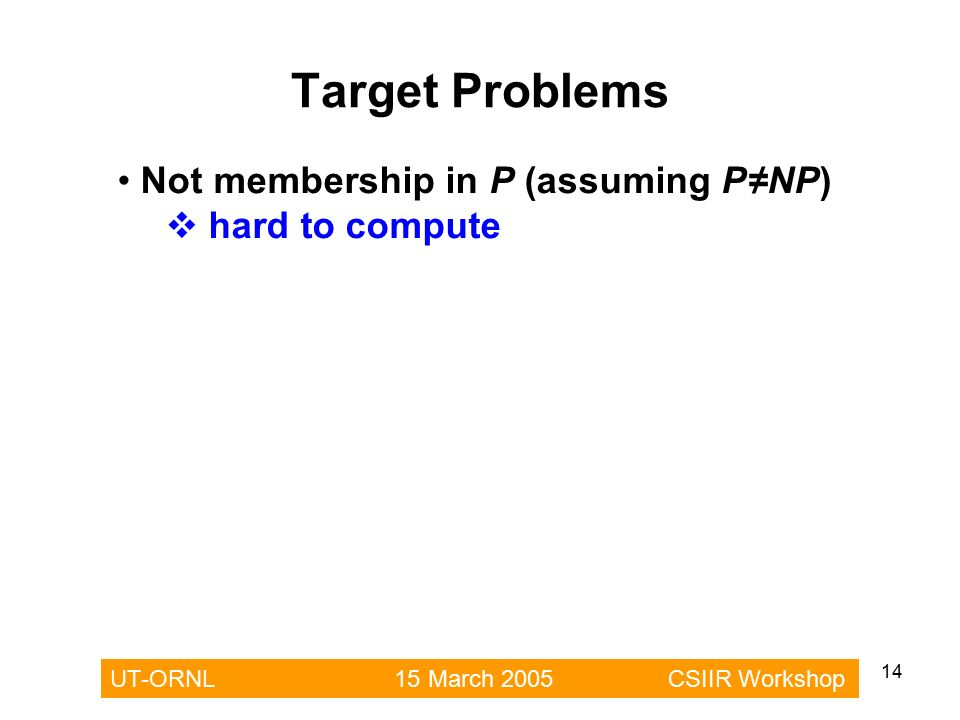 Target Problems

• Not membership in $P$ (assuming $P \neq NP$)

❖ hard to compute

UT-ORNL 15 March 2005 CSIIR Workshop

14